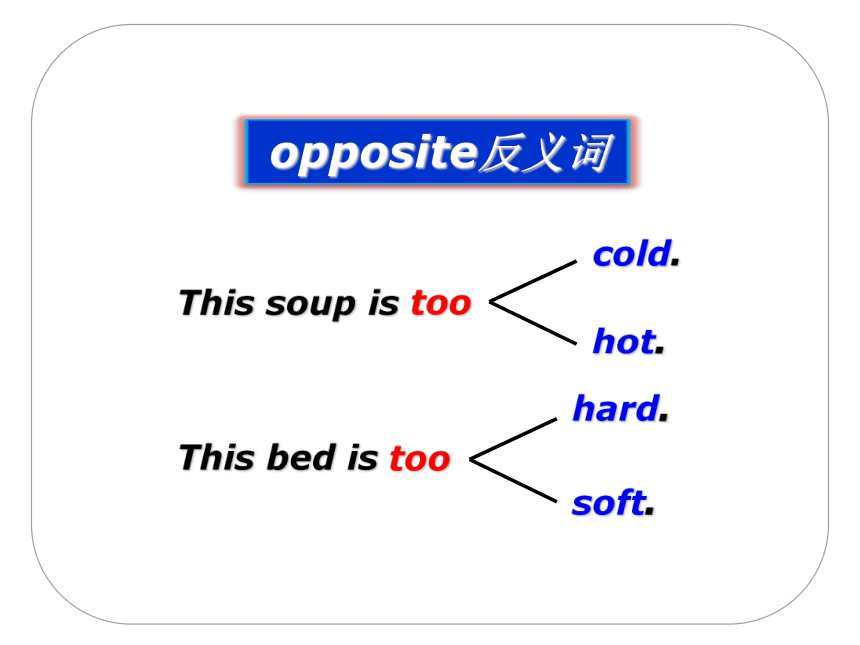 opposite反义词

This soup is too

cold.

hot.

This bed is too

hard.

soft.